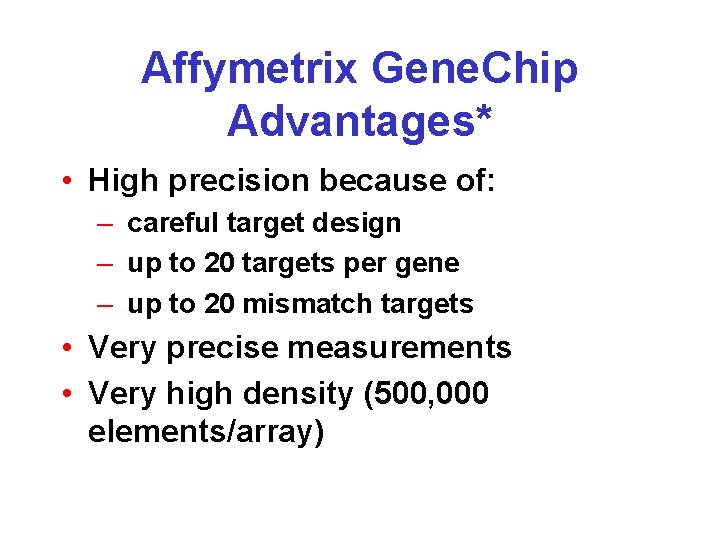 Affymetrix GeneChip Advantages*

• High precision because of:
– careful target design
– up to 20 targets per gene
– up to 20 mismatch targets
• Very precise measurements
• Very high density (500,000 elements/array)